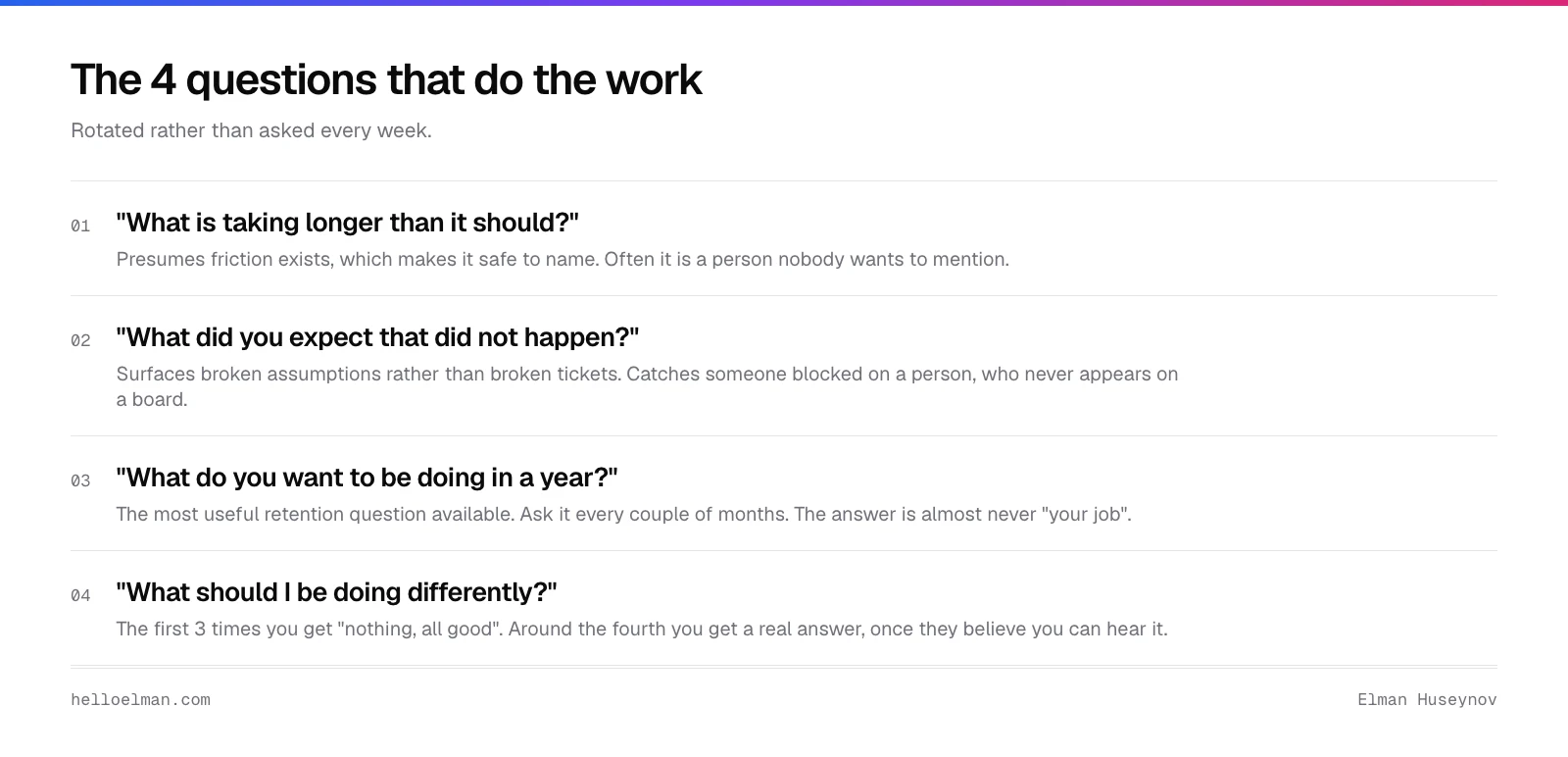 The 4 questions that do the work

Rotated rather than asked every week.

01 "What is taking longer than it should?"

Presumes friction exists, which makes it safe to name. Often it is a person nobody wants to mention.

02 "What did you expect that did not happen?"

Surfaces broken assumptions rather than broken tickets. Catches someone blocked on a person, who never appears on a board.

03 "What do you want to be doing in a year?"

The most useful retention question available. Ask it every couple of months. The answer is almost never "your job".

04 "What should I be doing differently?"

The first 3 times you get "nothing, all good". Around the fourth you get a real answer, once they believe you can hear it.

helloelman.com

Elman Huseynov